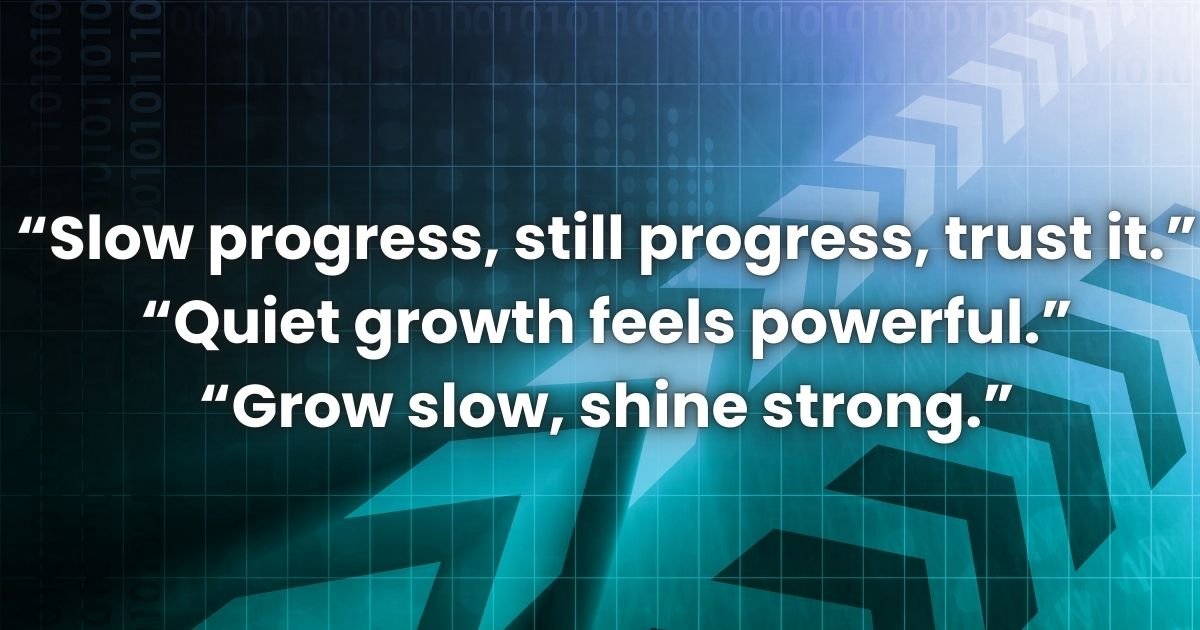 “Slow progress, still progress, trust it.”
“Quiet growth feels powerful.”
“Grow slow, shine strong.”